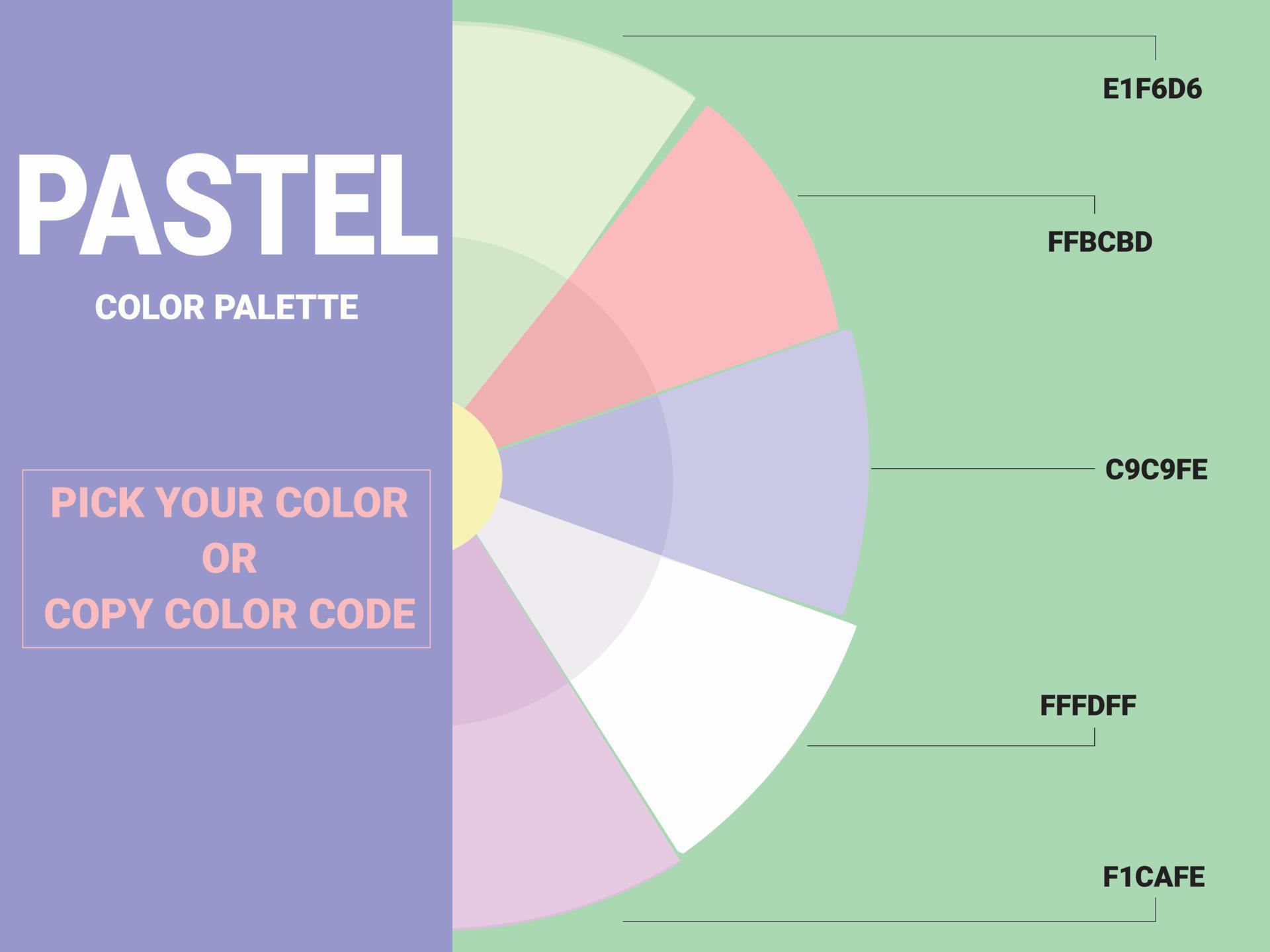 PASTEL
COLOR PALETTE

PICK YOUR COLOR
OR
COPY COLOR CODE

E1F6D6

FFBCBD

C9C9FE

FFFDFF

F1CAFE